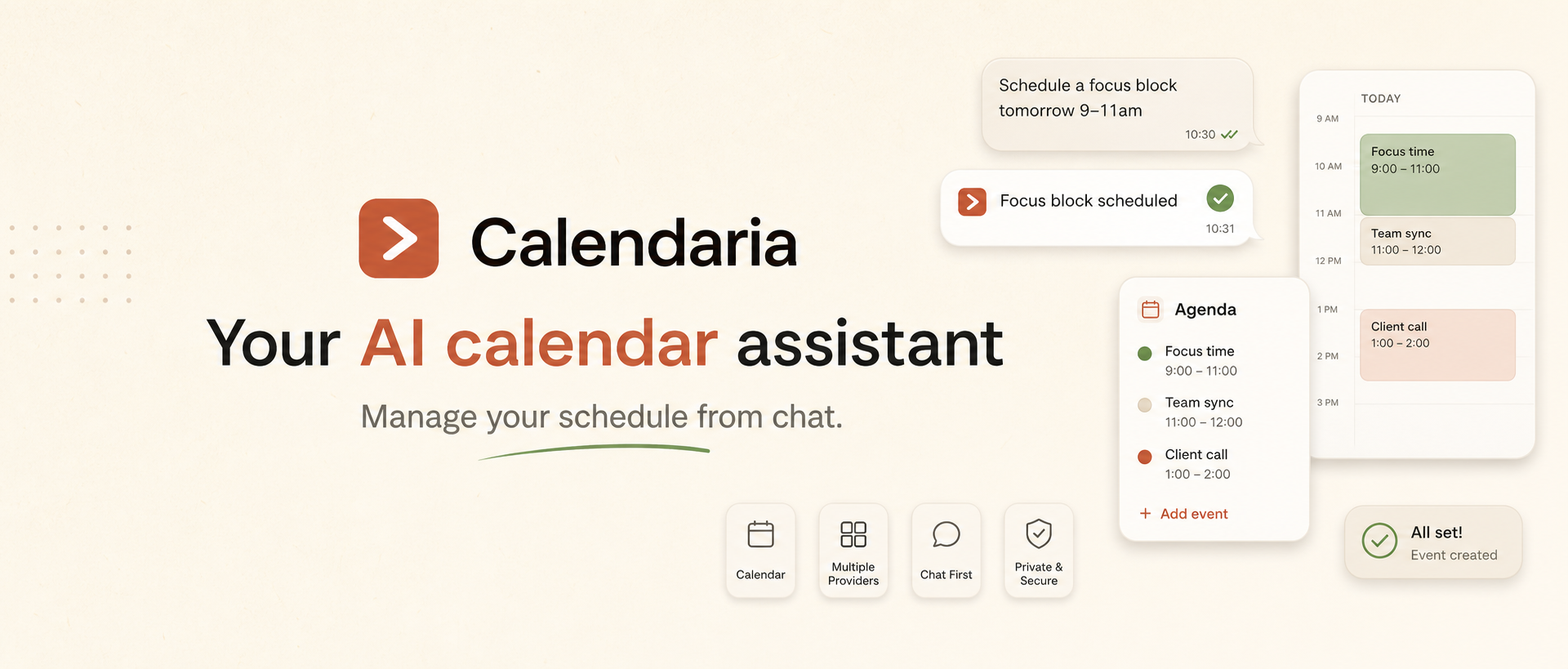 Calendaria

Your AI calendar assistant

Manage your schedule from chat.

Calendar

Multiple Providers

Chat First

Private & Secure

Schedule a focus block tomorrow 9–11am

10:30

Focus block scheduled

10:31

Agenda

Focus time
9:00 – 11:00

Team sync
11:00 – 12:00

Client call
1:00 – 2:00

+ Add event

TODAY

9 AM

10 AM

11 AM

12 PM

1 PM

2 PM

3 PM

Focus time
9:00 – 11:00

Team sync
11:00 – 12:00

Client call
1:00 – 2:00

All set!
Event created